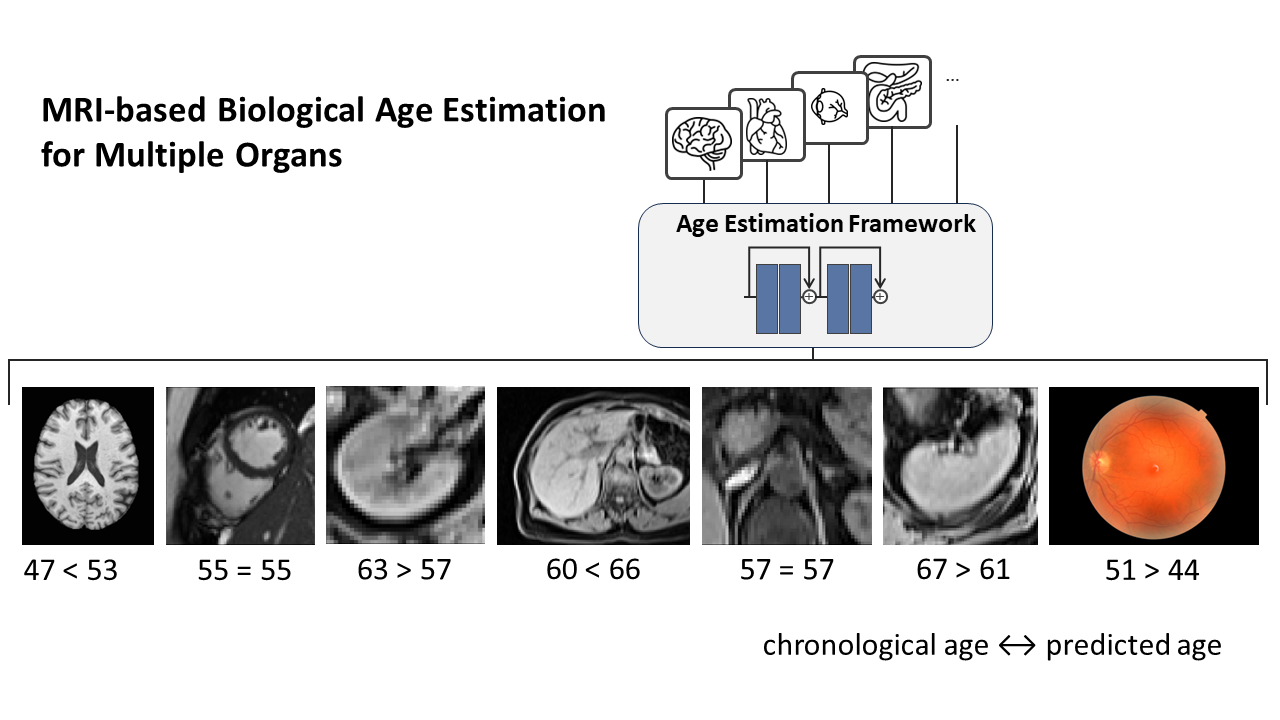 MRI-based Biological Age Estimation for Multiple Organs

...

Age Estimation Framework

47 < 53

55 = 55

63 > 57

60 < 66

57 = 57

67 > 61

51 > 44

chronological age $\leftrightarrow$ predicted age